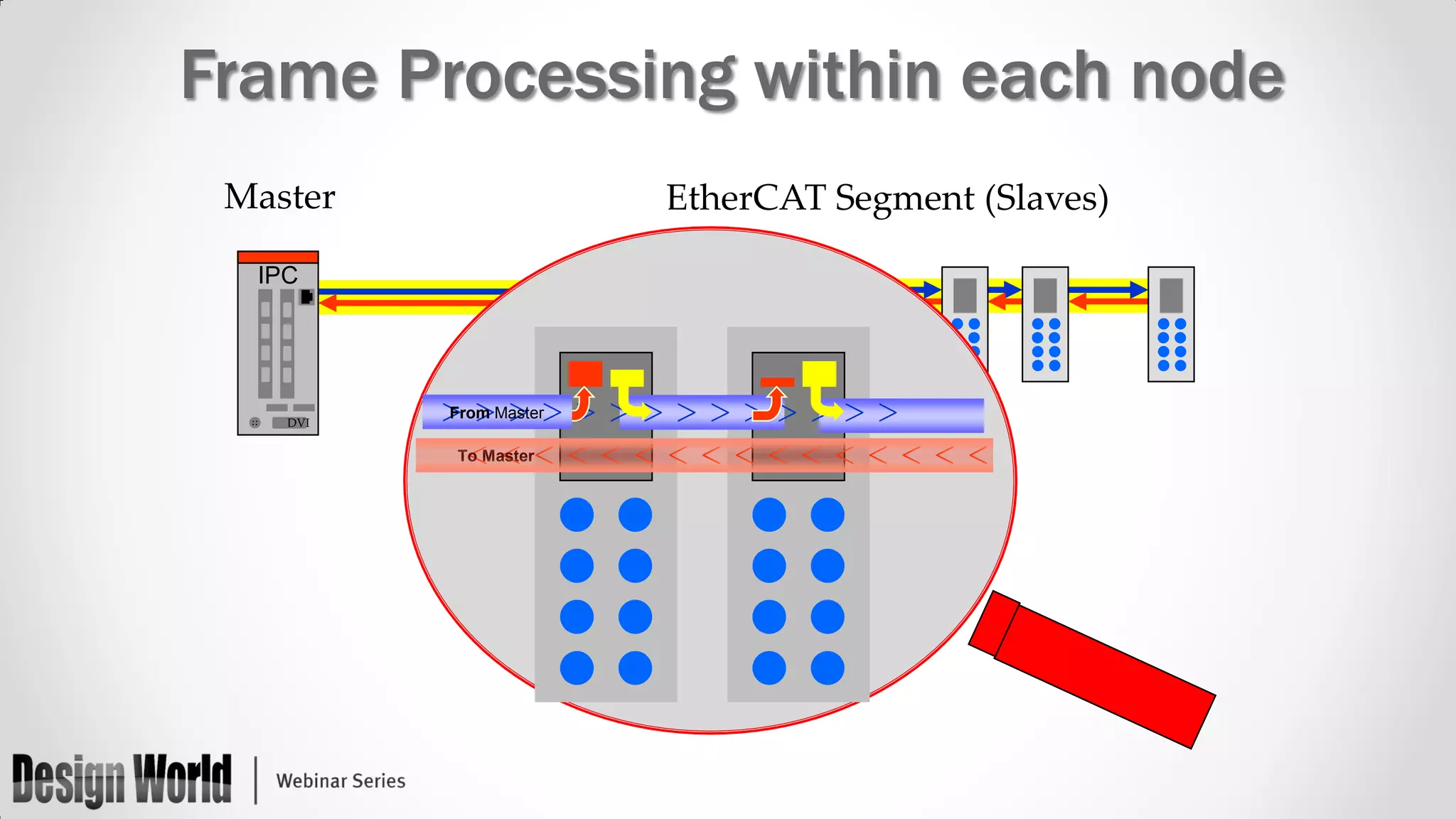 Frame Processing within each node

Master

EtherCAT Segment (Slaves)

IPC

DVI

From Master

To Master

Design World | Webinar Series